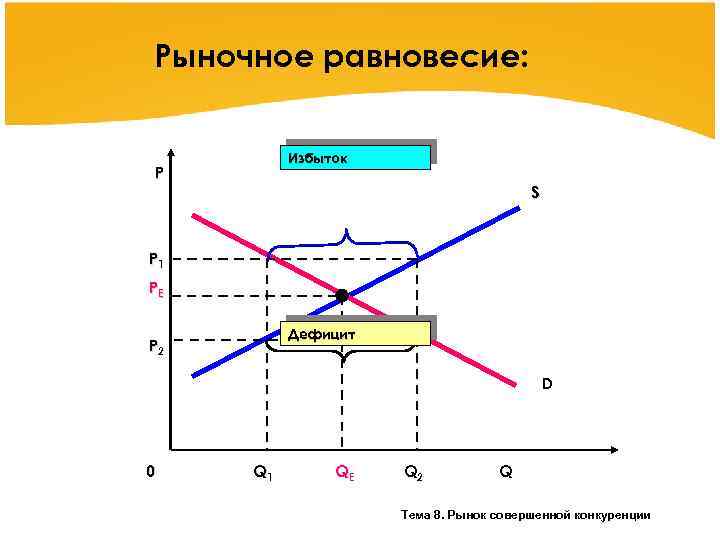 Рыночное равновесие:

Избыток

P

S

$P_1$

$P_E$

Дефицит

$P_2$

D

0

$Q_1$

$Q_E$

$Q_2$

Q

Тема 8. Рынок совершенной конкуренции